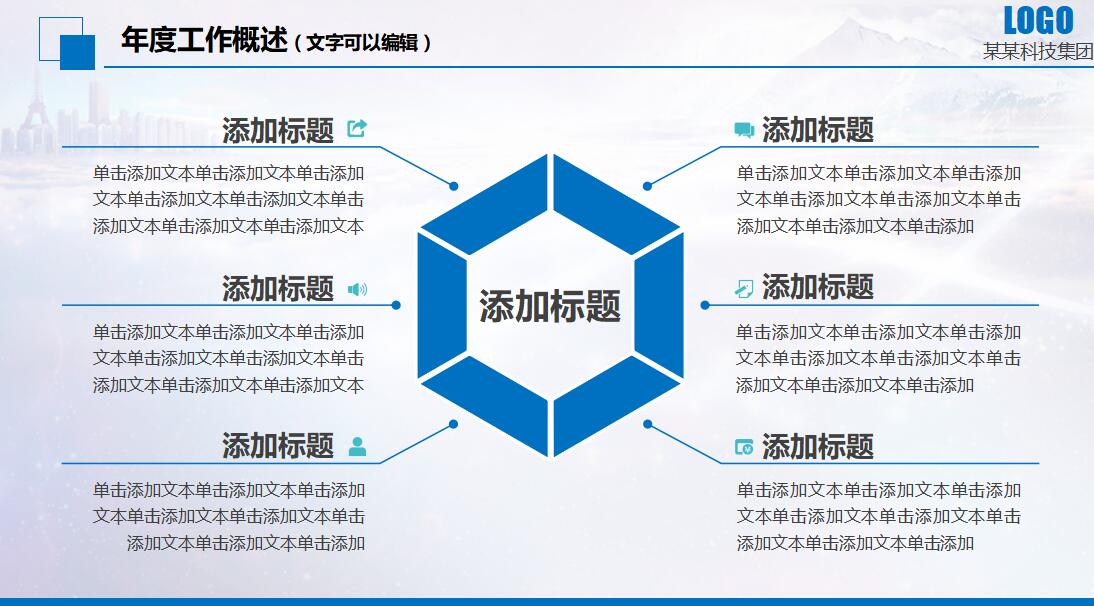 年度工作概述（文字可以编辑）

LOGO
某某科技集团

添加标题
单击添加文本单击添加文本单击添加文本单击添加文本单击添加文本单击添加文本单击添加文本单击添加文本

添加标题
单击添加文本单击添加文本单击添加文本单击添加文本单击添加文本单击添加文本单击添加文本单击添加文本

添加标题
单击添加文本单击添加文本单击添加文本单击添加文本单击添加文本单击添加文本单击添加文本单击添加

添加标题

添加标题
单击添加文本单击添加文本单击添加文本单击添加文本单击添加文本单击添加文本单击添加文本单击添加

添加标题
单击添加文本单击添加文本单击添加文本单击添加文本单击添加文本单击添加文本单击添加文本单击添加

添加标题
单击添加文本单击添加文本单击添加文本单击添加文本单击添加文本单击添加文本单击添加文本单击添加